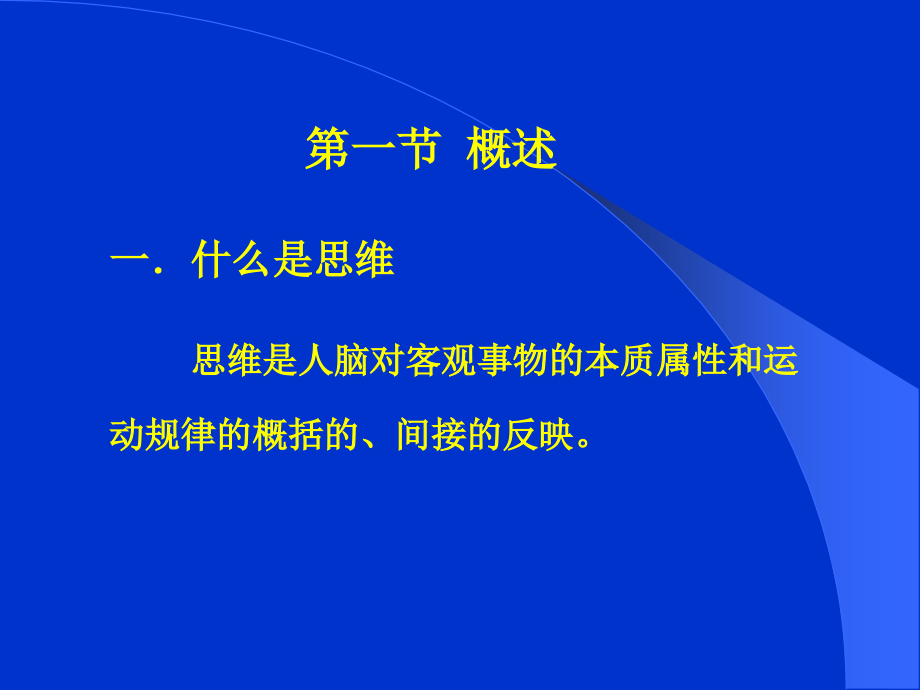 第一节 概述

一. 什么是思维

思维是人脑对客观事物的本质属性和运动规律的概括的、间接的反映。